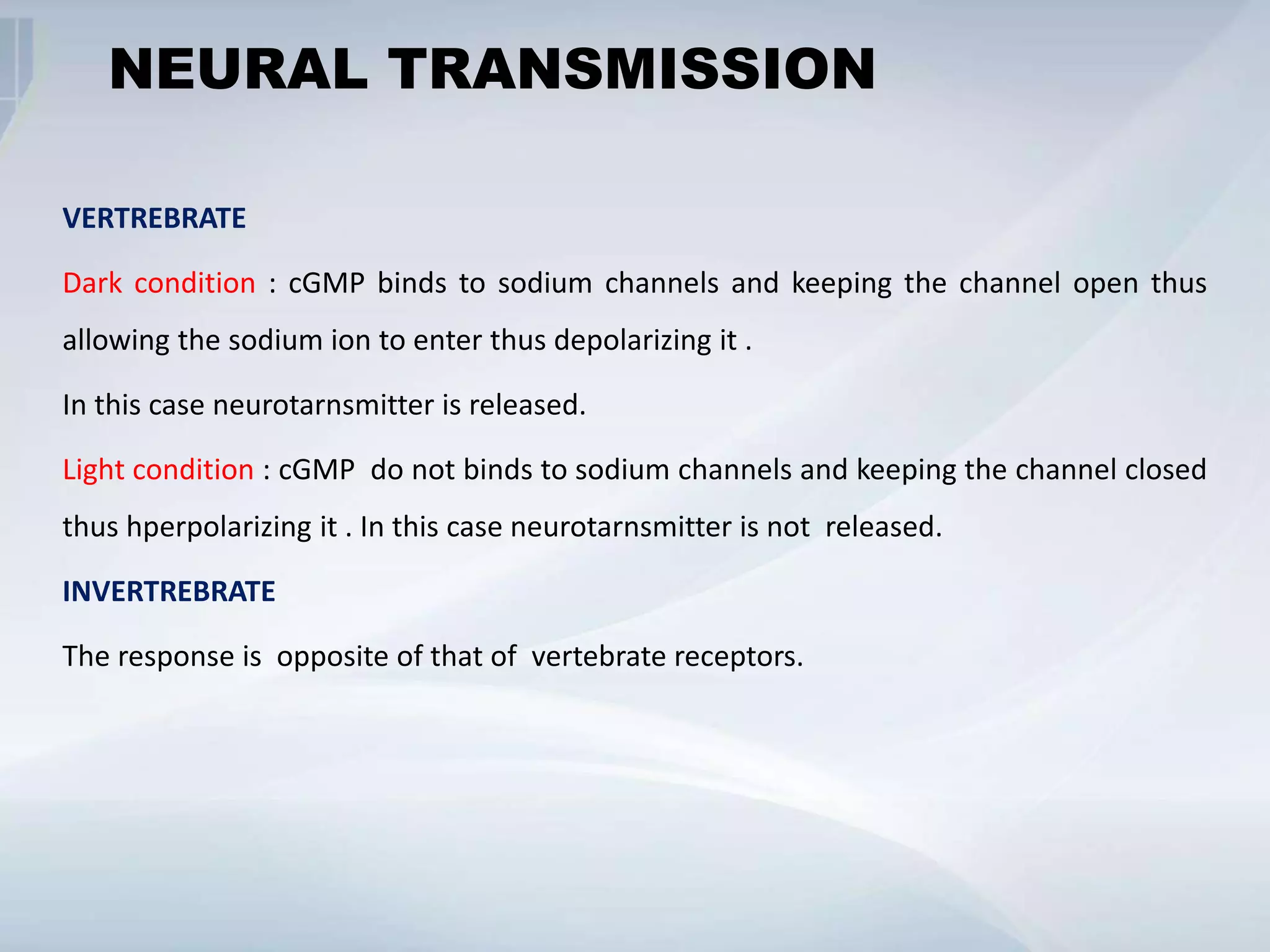 NEURAL TRANSMISSION

VERTREBRATE

Dark condition : cGMP binds to sodium channels and keeping the channel open thus allowing the sodium ion to enter thus depolarizing it .

In this case neurotarnsmitter is released.

Light condition : cGMP do not binds to sodium channels and keeping the channel closed thus hperpolarizing it . In this case neurotarnsmitter is not released.

INVERTREBRATE

The response is opposite of that of vertebrate receptors.